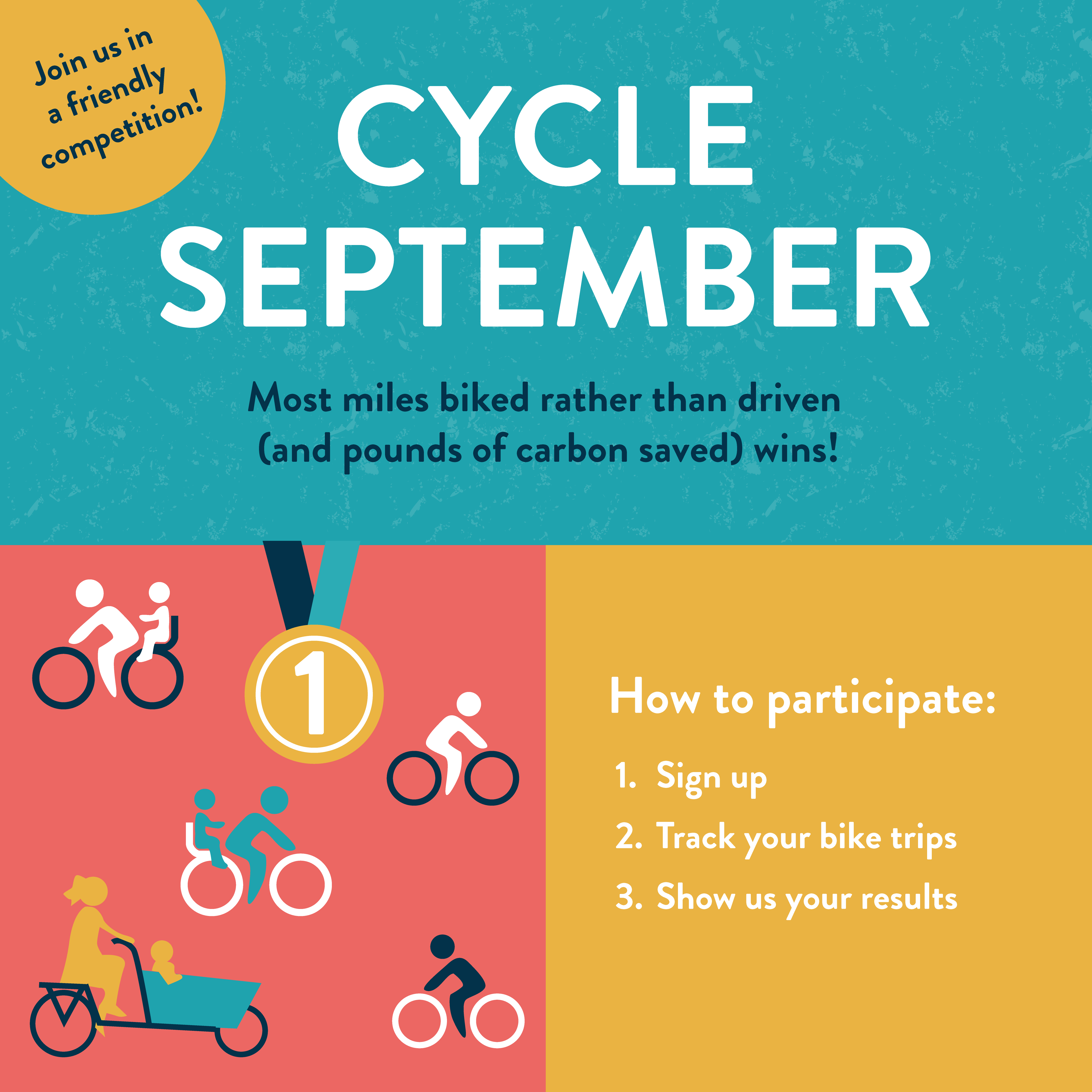 Join us in a friendly competition!

CYCLE SEPTEMBER

Most miles biked rather than driven (and pounds of carbon saved) wins!

1

How to participate:

1. Sign up
2. Track your bike trips
3. Show us your results